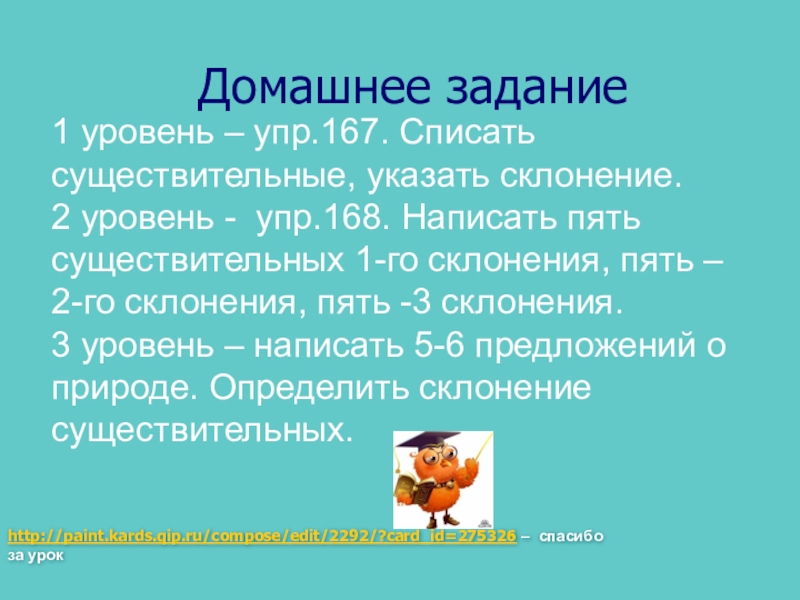 Домашнее задание

1 уровень – упр.167. Списать существительные, указать склонение.
2 уровень - упр.168. Написать пять существительных 1-го склонения, пять – 2-го склонения, пять -3 склонения.
3 уровень – написать 5-6 предложений о природе. Определить склонение существительных.

http://paint.kards.qip.ru/compose/edit/2292/?card_id=275326 – спасибо за урок